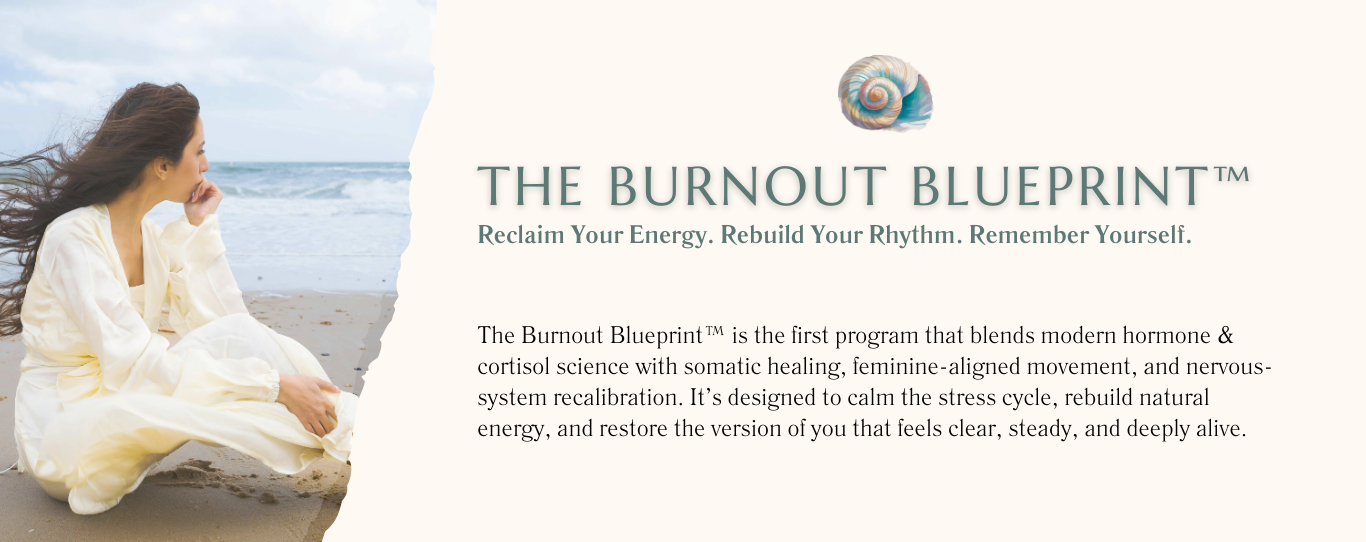 THE BURNOUT BLUEPRINT™

Reclaim Your Energy. Rebuild Your Rhythm. Remember Yourself.

The Burnout Blueprint™ is the first program that blends modern hormone & cortisol science with somatic healing, feminine-aligned movement, and nervous-system recalibration. It's designed to calm the stress cycle, rebuild natural energy, and restore the version of you that feels clear, steady, and deeply alive.